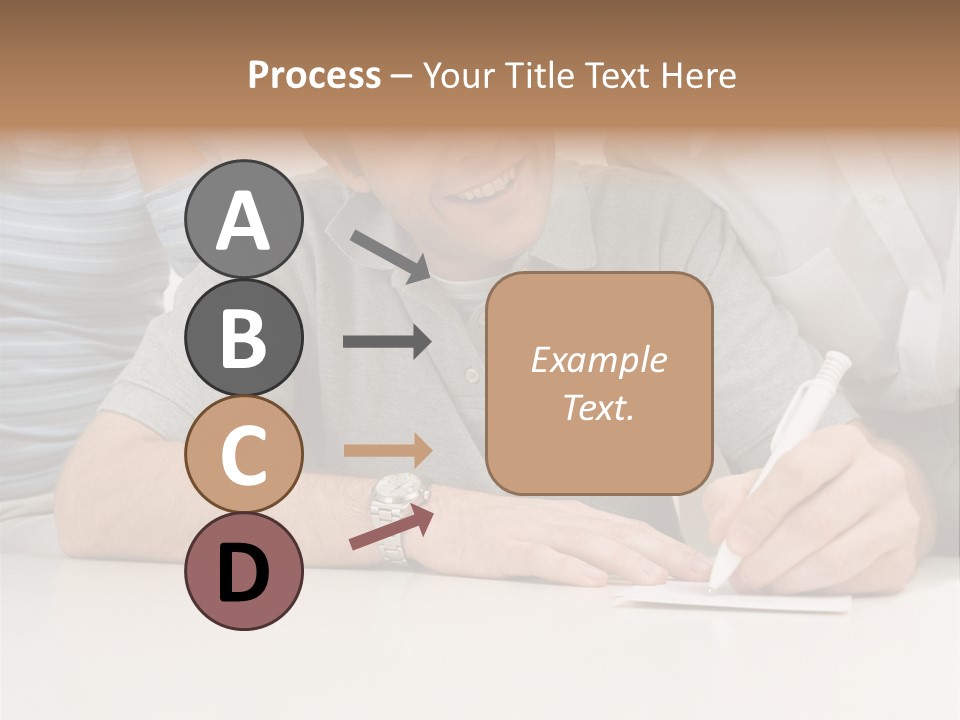 Process – Your Title Text Here

A

B

C

D

Example Text.